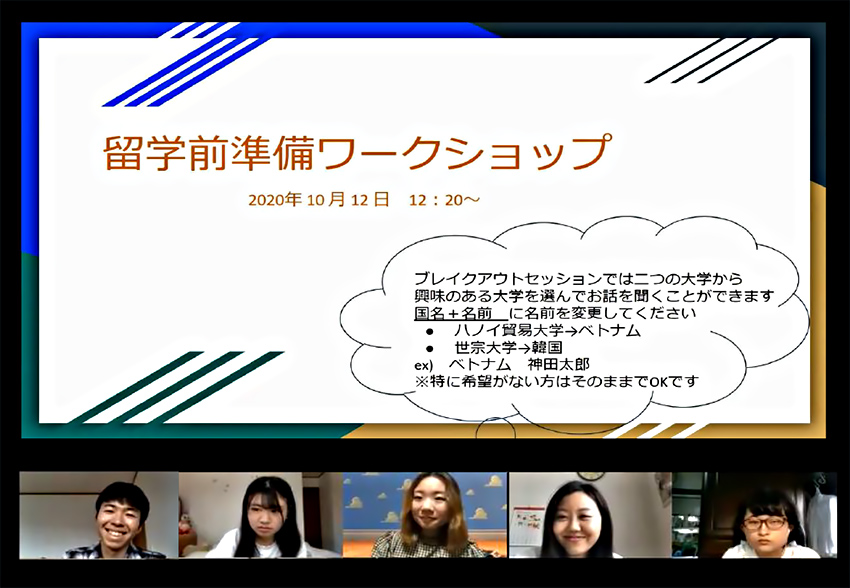 留学前準備ワークショップ

2020年 10月 12日　12：20～

ブレイクアウトセッションでは二つの大学から
興味のある大学を選んでお話を聞くことができます
国名＋名前　に名前を変更してください
● ハノイ貿易大学→ベトナム
● 世宗大学→韓国
ex)　ベトナム　神田太郎
※特に希望がない方はそのままでOKです